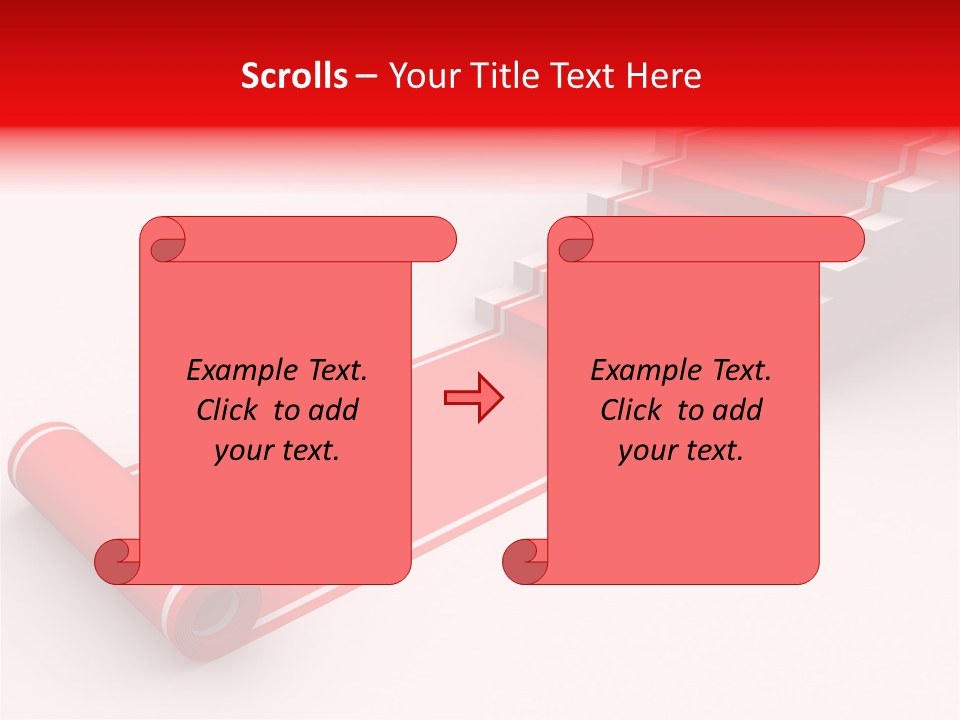 Scrolls – Your Title Text Here

Example Text. Click to add your text.

Example Text. Click to add your text.